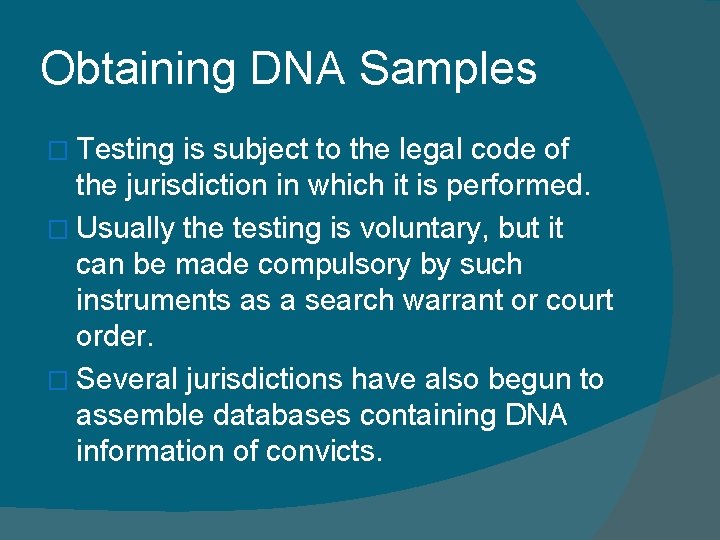 Obtaining DNA Samples

□ Testing is subject to the legal code of the jurisdiction in which it is performed.

□ Usually the testing is voluntary, but it can be made compulsory by such instruments as a search warrant or court order.

□ Several jurisdictions have also begun to assemble databases containing DNA information of convicts.